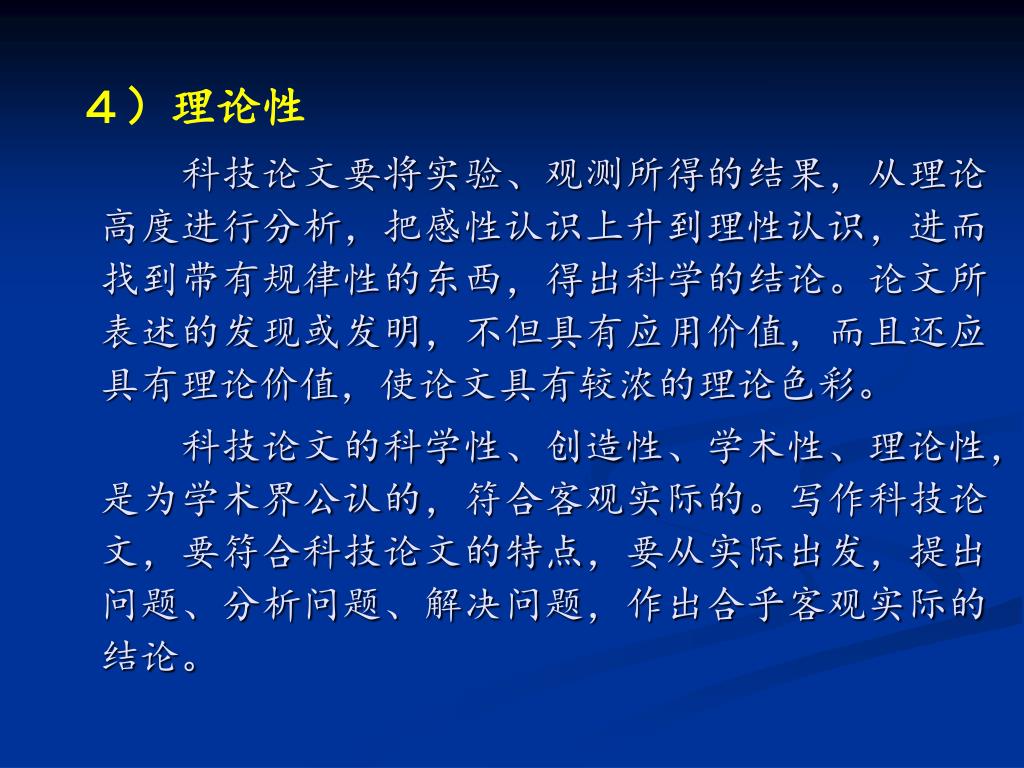 ４）理论性

科技论文要将实验、观测所得的结果，从理论高度进行分析，把感性认识上升到理性认识，进而找到带有规律性的东西，得出科学的结论。论文所表述的发现或发明，不但具有应用价值，而且还应具有理论价值，使论文具有较浓的理论色彩。

科技论文的科学性、创造性、学术性、理论性，是为学术界公认的，符合客观实际的。写作科技论文，要符合科技论文的特点，要从实际出发，提出问题、分析问题、解决问题，作出合乎客观实际的结论。